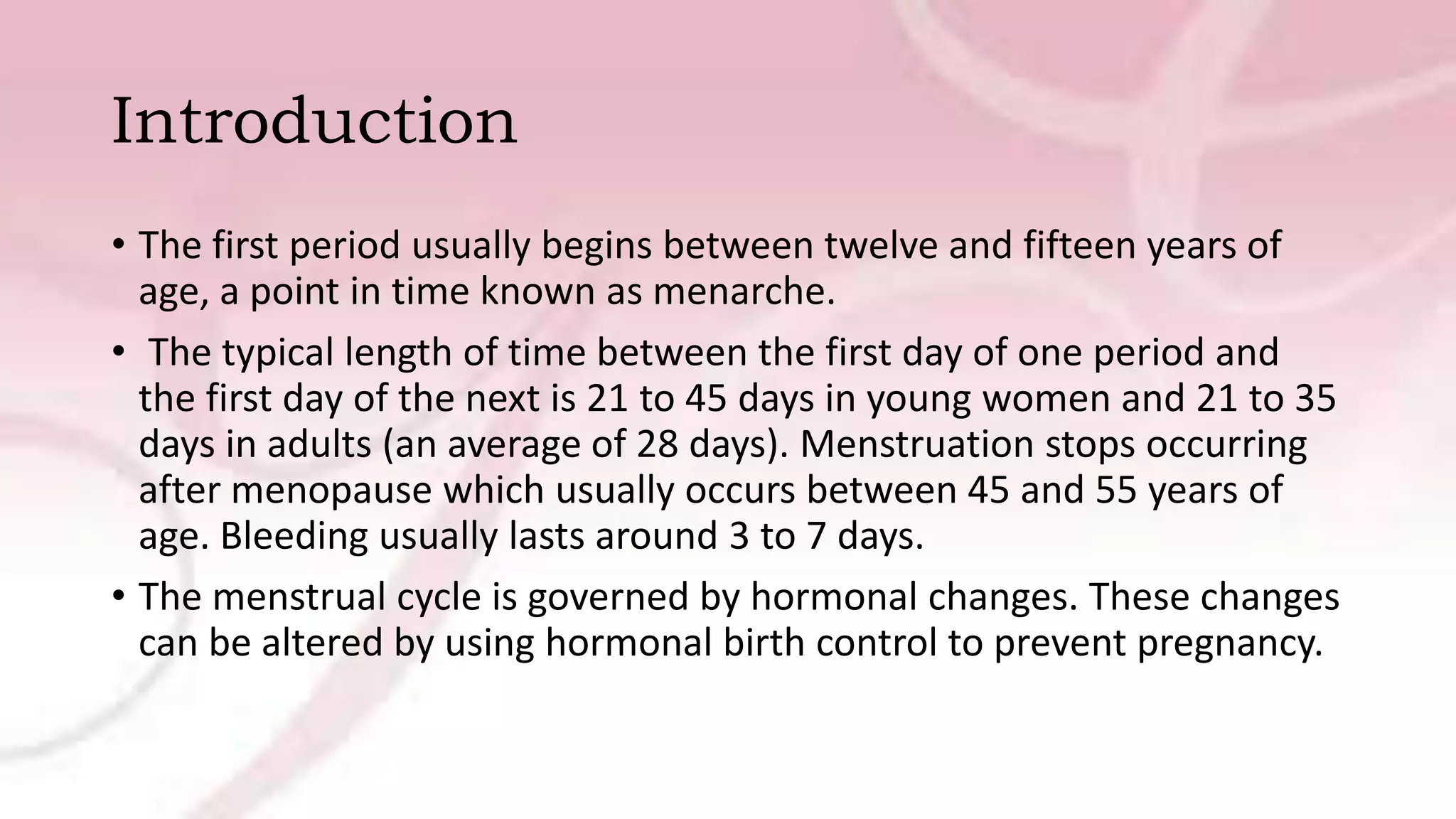 Introduction

• The first period usually begins between twelve and fifteen years of age, a point in time known as menarche.

• The typical length of time between the first day of one period and the first day of the next is 21 to 45 days in young women and 21 to 35 days in adults (an average of 28 days). Menstruation stops occurring after menopause which usually occurs between 45 and 55 years of age. Bleeding usually lasts around 3 to 7 days.

• The menstrual cycle is governed by hormonal changes. These changes can be altered by using hormonal birth control to prevent pregnancy.